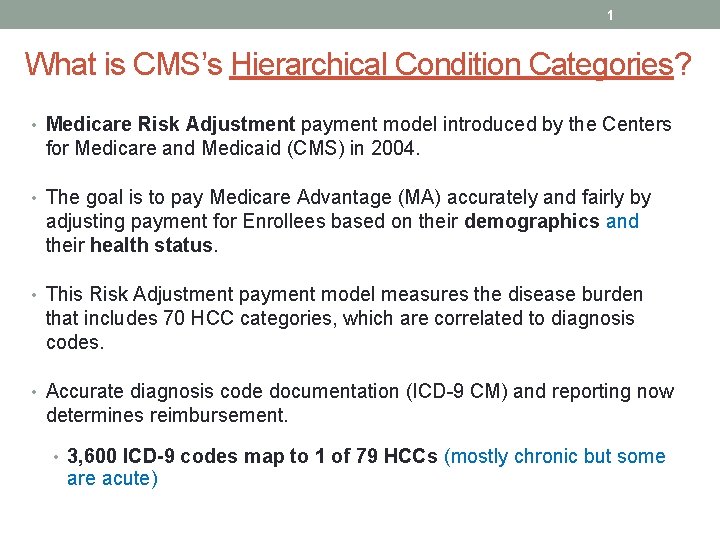 1

What is CMS's Hierarchical Condition Categories?

• Medicare Risk Adjustment payment model introduced by the Centers for Medicare and Medicaid (CMS) in 2004.

• The goal is to pay Medicare Advantage (MA) accurately and fairly by adjusting payment for Enrollees based on their demographics and their health status.

• This Risk Adjustment payment model measures the disease burden that includes 70 HCC categories, which are correlated to diagnosis codes.

• Accurate diagnosis code documentation (ICD-9 CM) and reporting now determines reimbursement.

• 3,600 ICD-9 codes map to 1 of 79 HCCs (mostly chronic but some are acute)